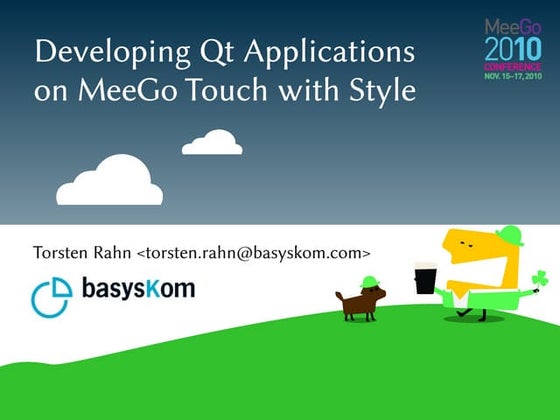 Developing Qt Applications on MeeGo Touch with Style

MeeGo
2010
CONFERENCE
NOV. 15–17, 2010

Torsten Rahn <torsten.rahn@basyskom.com>

basysKom